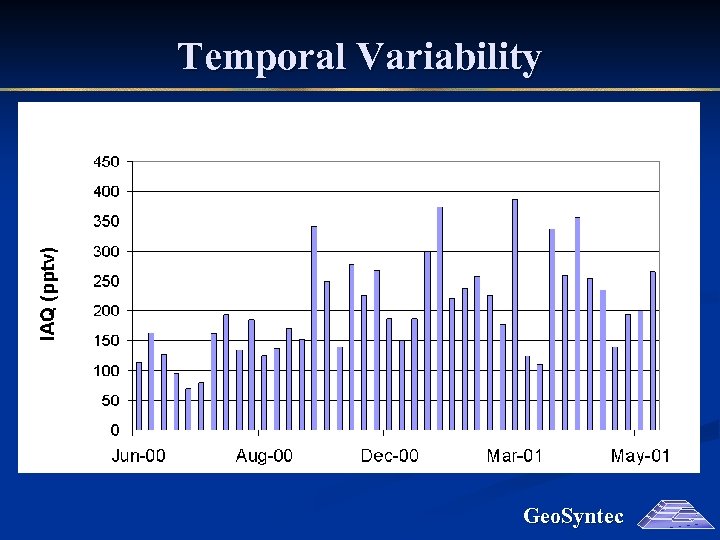 Temporal Variability

IAQ (pptv)

450
400
350
300
250
200
150
100
50
0

Jun-00
Aug-00
Dec-00
Mar-01
May-01

GeoSyntec